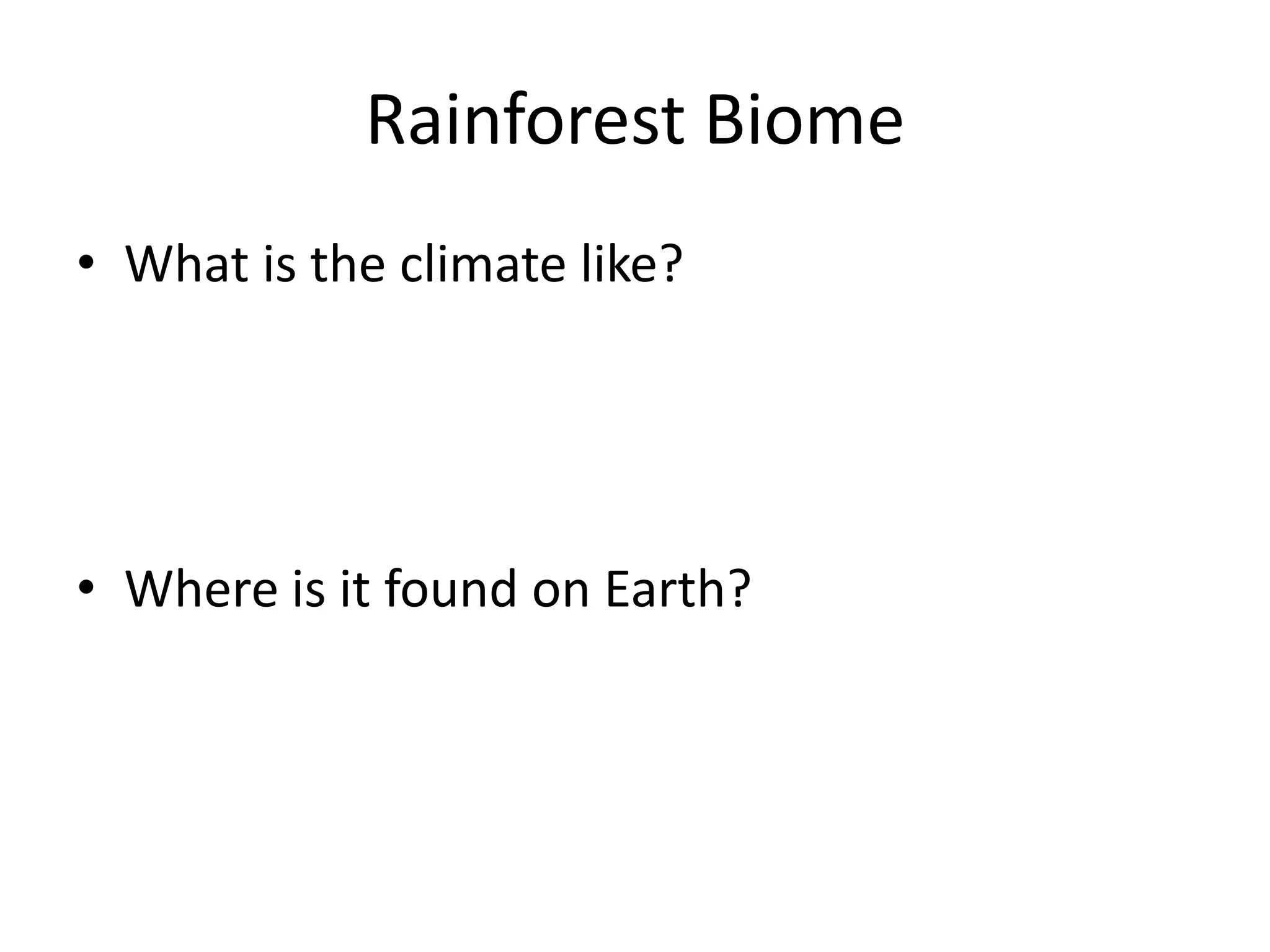 Rainforest Biome

• What is the climate like?

• Where is it found on Earth?